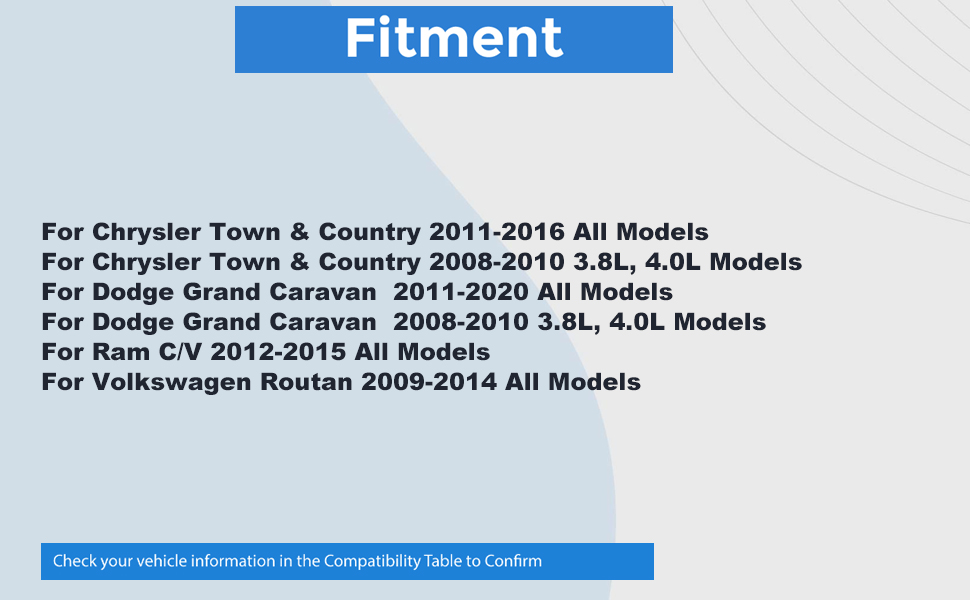 Fitment

For Chrysler Town & Country 2011-2016 All Models
For Chrysler Town & Country 2008-2010 3.8L, 4.0L Models
For Dodge Grand Caravan 2011-2020 All Models
For Dodge Grand Caravan 2008-2010 3.8L, 4.0L Models
For Ram C/V 2012-2015 All Models
For Volkswagen Routan 2009-2014 All Models

Check your vehicle information in the Compatibility Table to Confirm